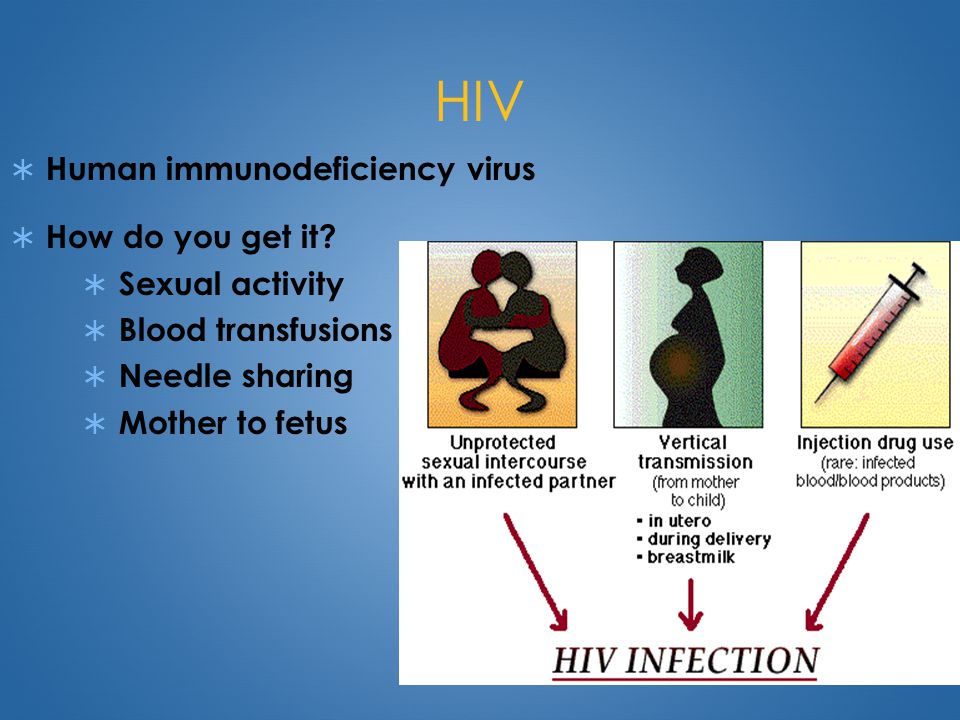 HIV

∗ Human immunodeficiency virus

∗ How do you get it?
∗ Sexual activity
∗ Blood transfusions
∗ Needle sharing
∗ Mother to fetus

Unprotected sexual intercourse with an infected partner

Vertical transmission (from mother to child)
- in utero
- during delivery
- breastmilk

Injection drug use (rare: infected blood/blood products)

HIV INFECTION